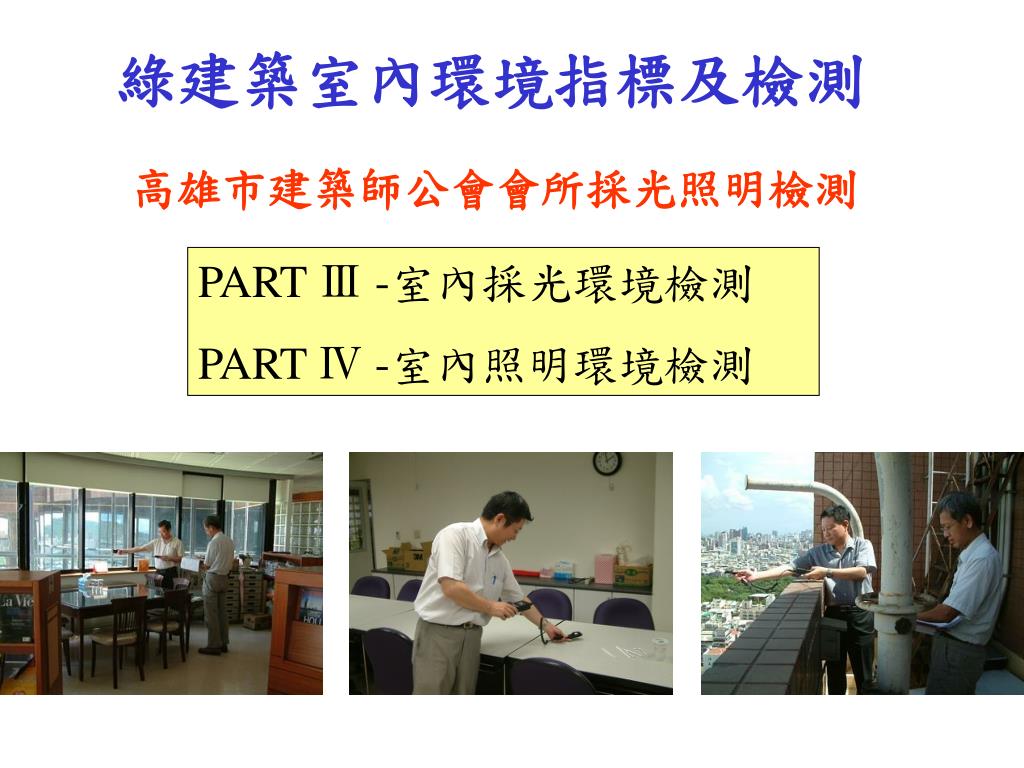 綠建築室內環境指標及檢測

高雄市建築師公會會所採光照明檢測

PART Ⅲ -室內採光環境檢測

PART Ⅳ -室內照明環境檢測